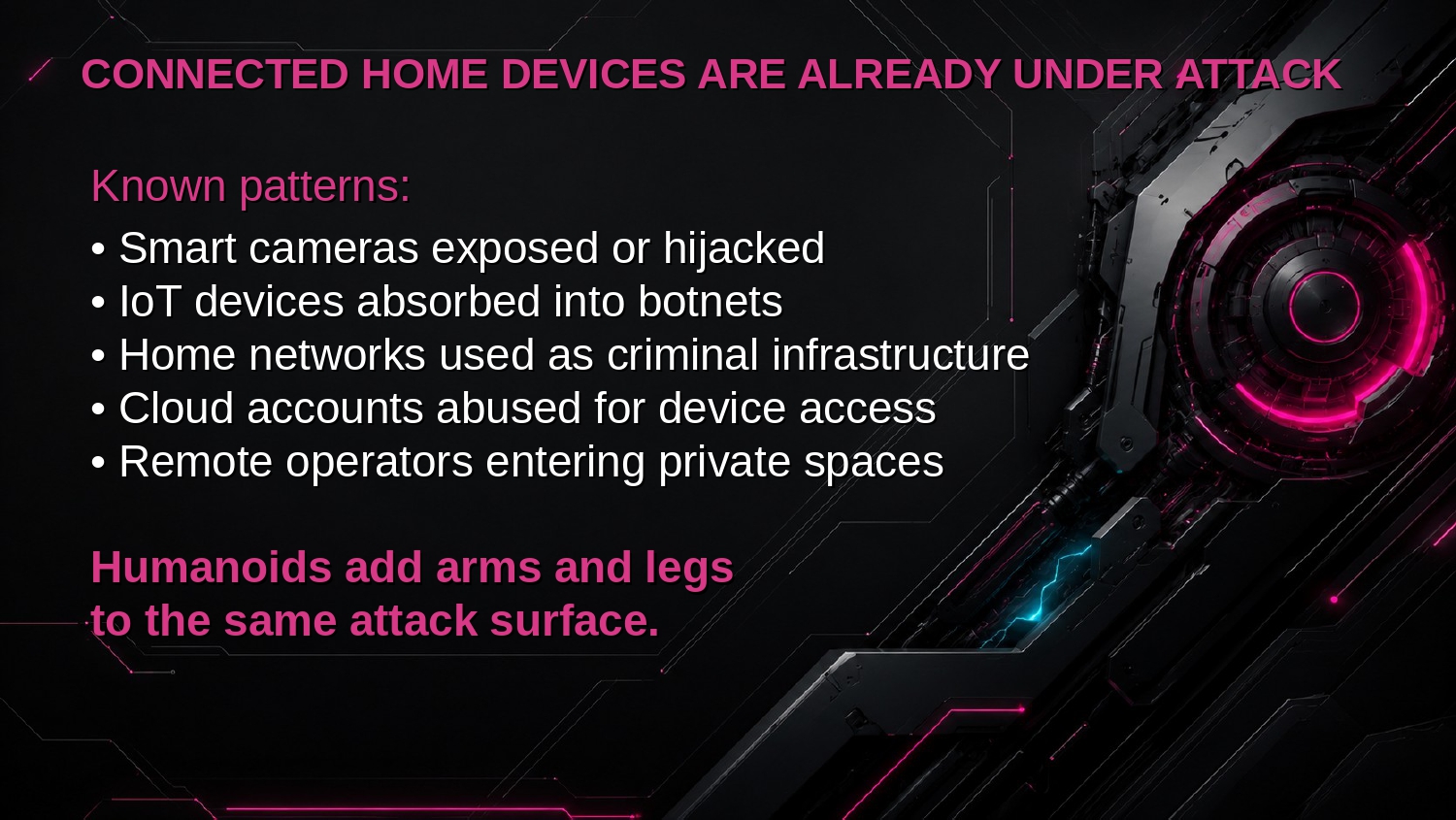 CONNECTED HOME DEVICES ARE ALREADY UNDER ATTACK

Known patterns:
• Smart cameras exposed or hijacked
• IoT devices absorbed into botnets
• Home networks used as criminal infrastructure
• Cloud accounts abused for device access
• Remote operators entering private spaces

Humanoids add arms and legs to the same attack surface.